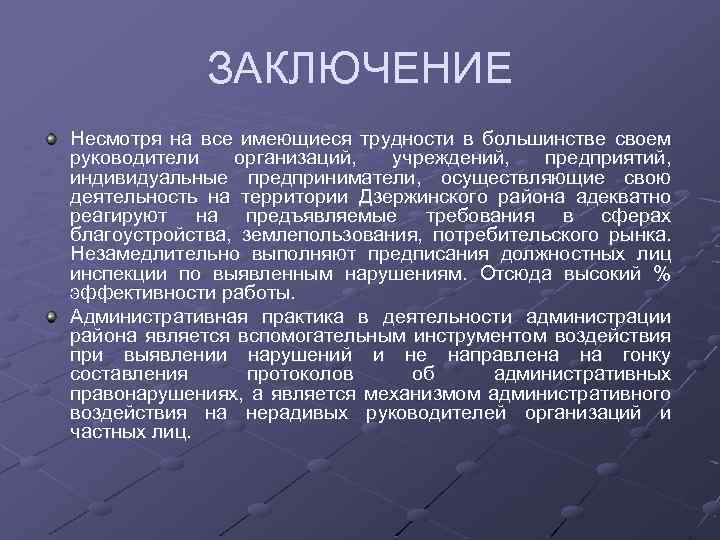 ЗАКЛЮЧЕНИЕ

Несмотря на все имеющиеся трудности в большинстве своем руководители организаций, учреждений, предприятий, индивидуальные предприниматели, осуществляющие свою деятельность на территории Дзержинского района адекватно реагируют на предъявляемые требования в сферах благоустройства, землепользования, потребительского рынка. Незамедлительно выполняют предписания должностных лиц инспекции по выявленным нарушениям. Отсюда высокий % эффективности работы.

Административная практика в деятельности администрации района является вспомогательным инструментом воздействия при выявлении нарушений и не направлена на гонку составления протоколов об административных правонарушениях, а является механизмом административного воздействия на нерадивых руководителей организаций и частных лиц.